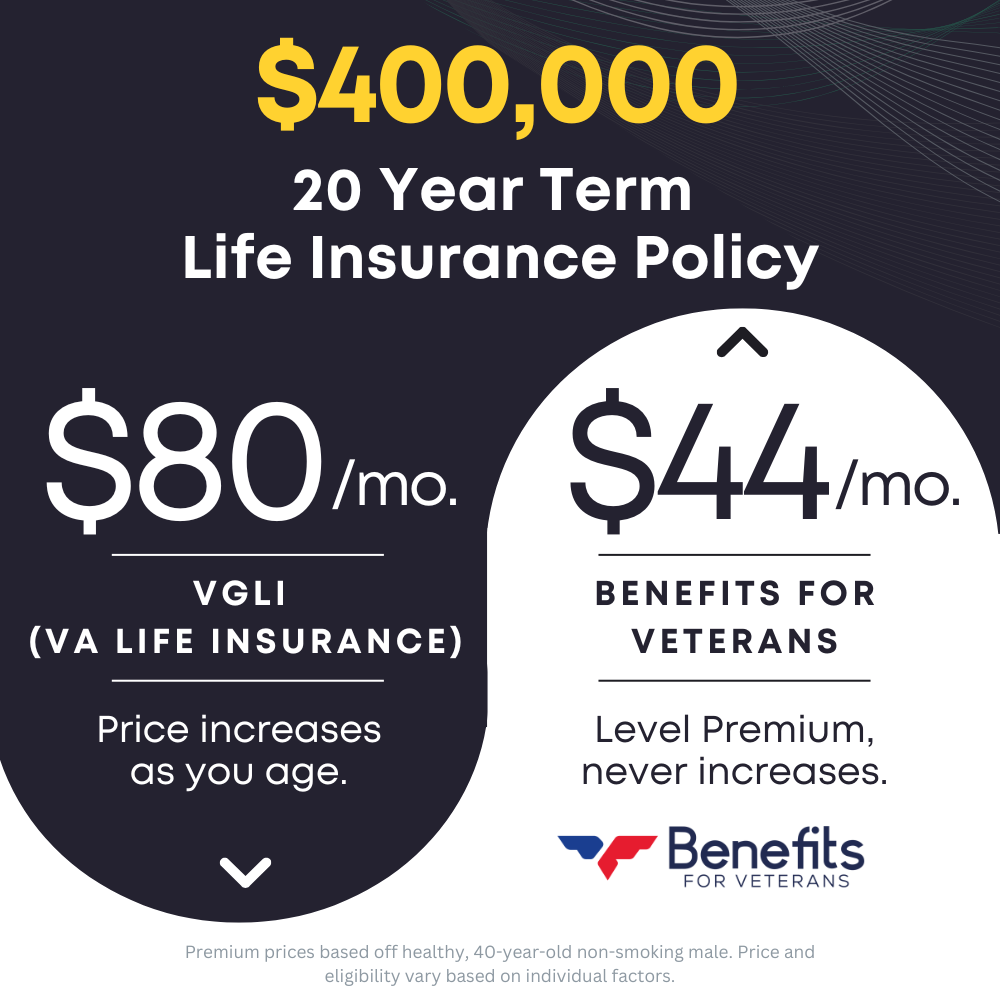 $400,000
20 Year Term
Life Insurance Policy

$80/mo.

VGLI
(VA LIFE INSURANCE)

Price increases as you age.

$44/mo.

BENEFITS FOR VETERANS

Level Premium, never increases.

Benefits
FOR VETERANS

Premium prices based off healthy, 40-year-old non-smoking male. Price and eligibility vary based on individual factors.